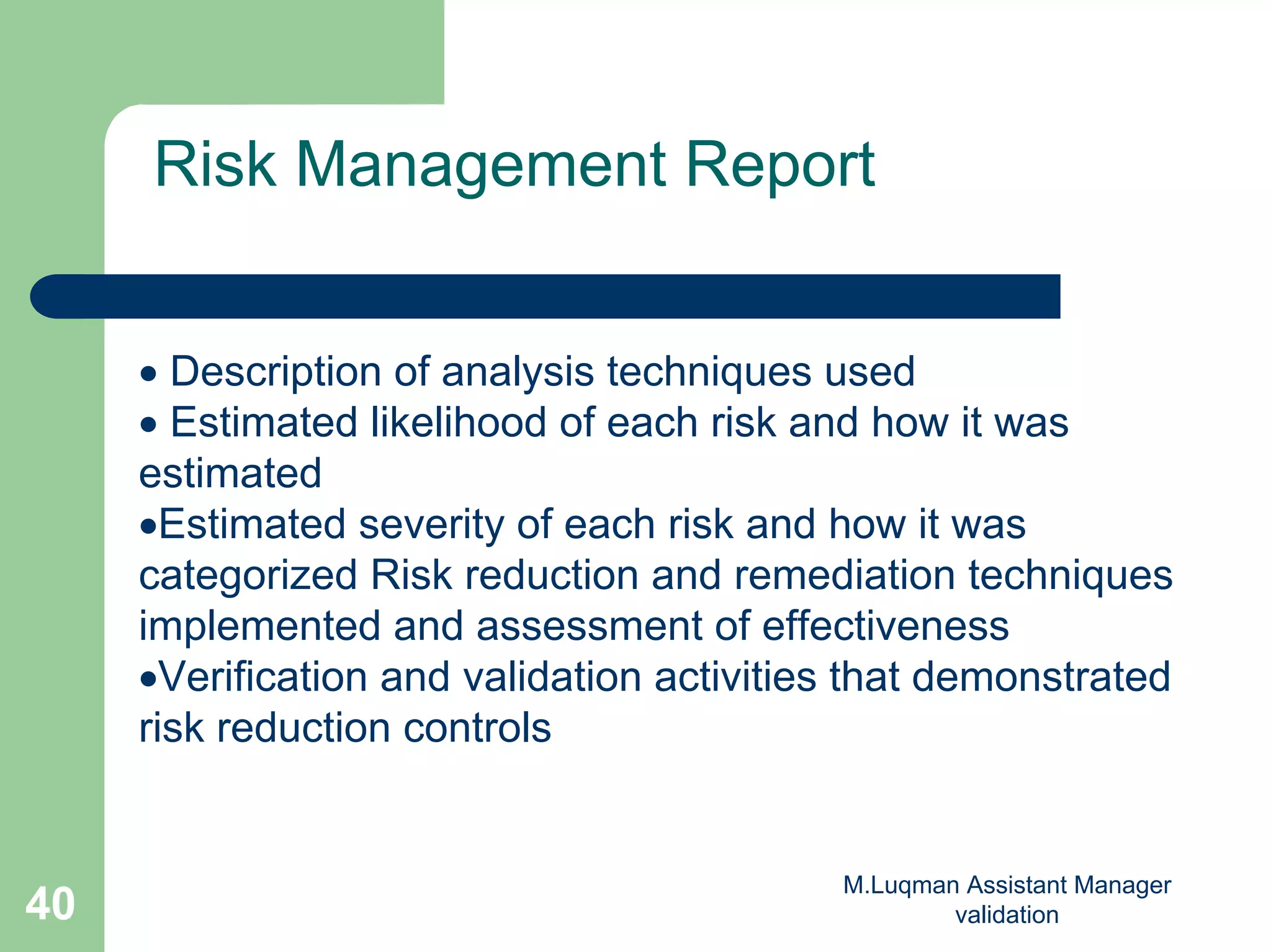 Risk Management Report

• Description of analysis techniques used
• Estimated likelihood of each risk and how it was estimated
•Estimated severity of each risk and how it was categorized Risk reduction and remediation techniques implemented and assessment of effectiveness
•Verification and validation activities that demonstrated risk reduction controls

40

M.Luqman Assistant Manager validation